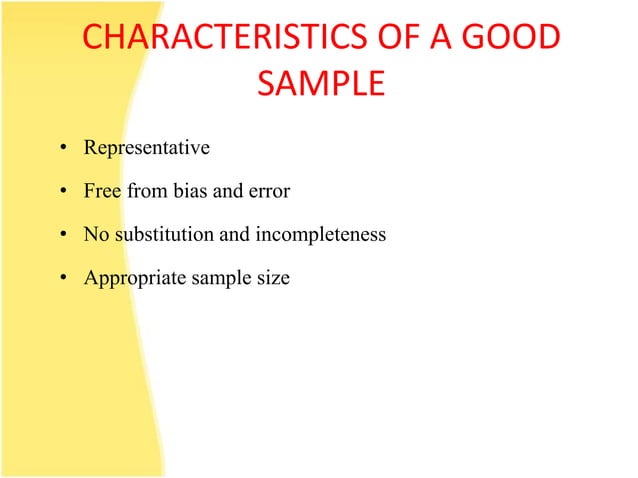 CHARACTERISTICS OF A GOOD SAMPLE

• Representative
• Free from bias and error
• No substitution and incompleteness
• Appropriate sample size